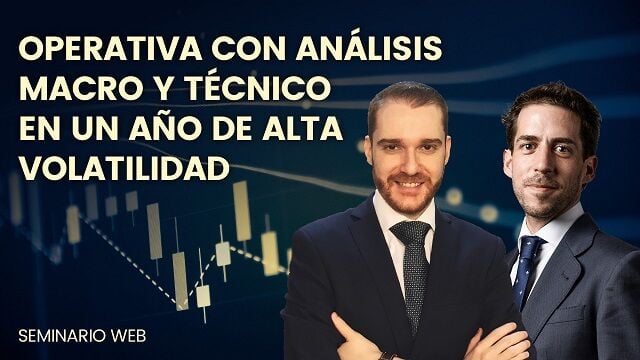 OPERATIVA CON ANÁLISIS MACRO Y TÉCNICO EN UN AÑO DE ALTA VOLATILIDAD

SEMINARIO WEB